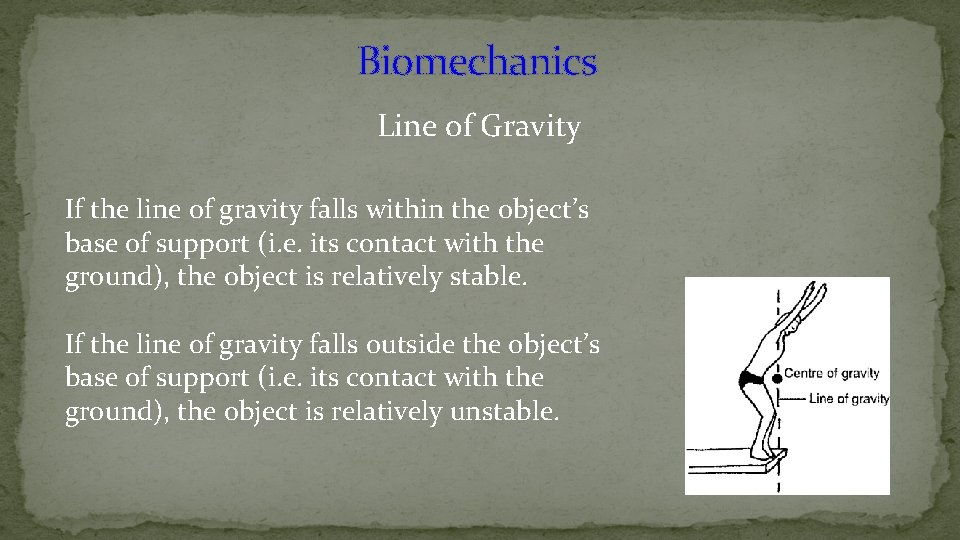 Biomechanics

Line of Gravity

If the line of gravity falls within the object's base of support (i.e. its contact with the ground), the object is relatively stable.

If the line of gravity falls outside the object's base of support (i.e. its contact with the ground), the object is relatively unstable.

Centre of gravity
Line of gravity